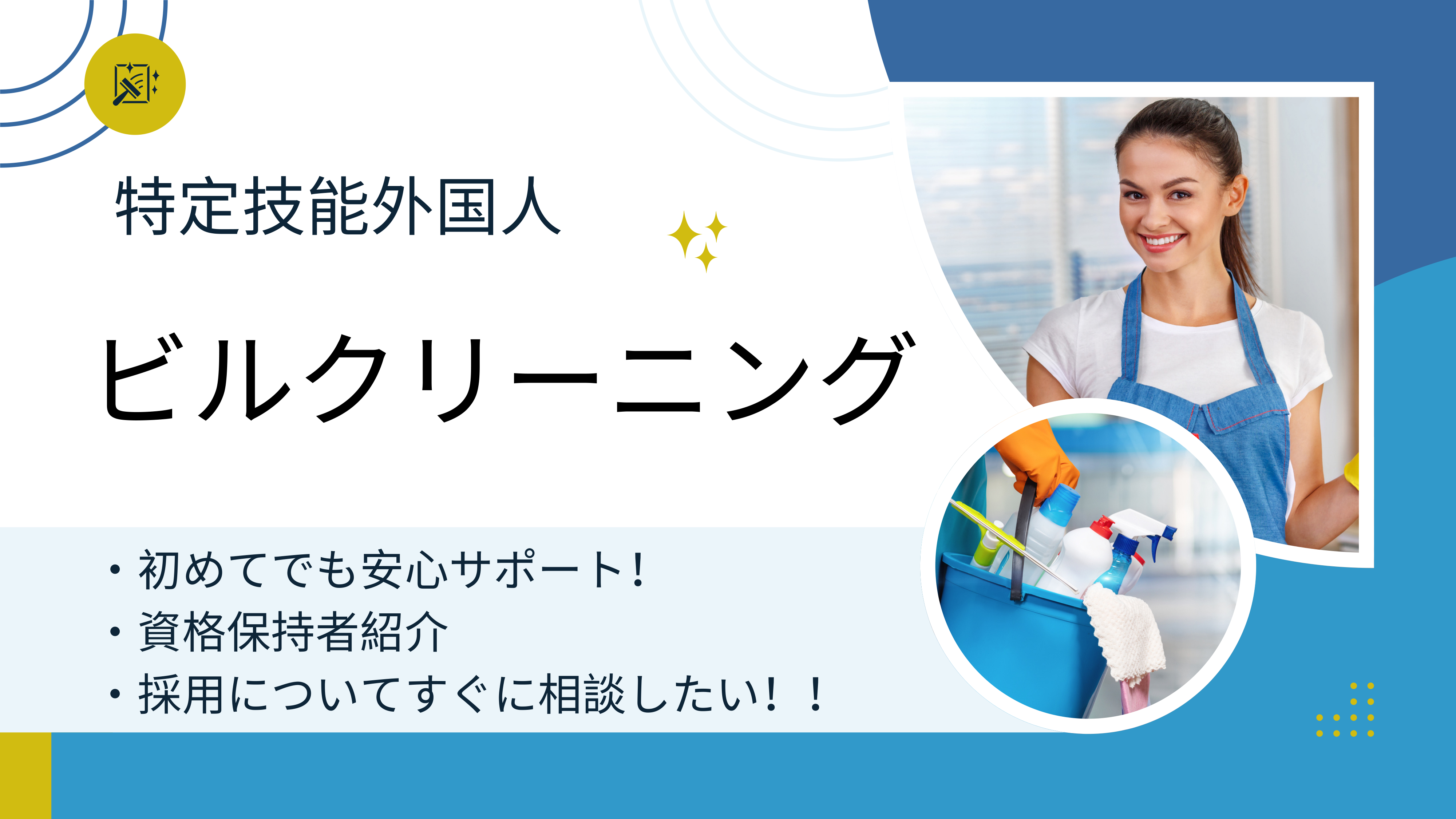 特定技能外国人

ビルクリーニング

・初めてでも安心サポート!
・資格保持者紹介
・採用についてすぐに相談したい!!